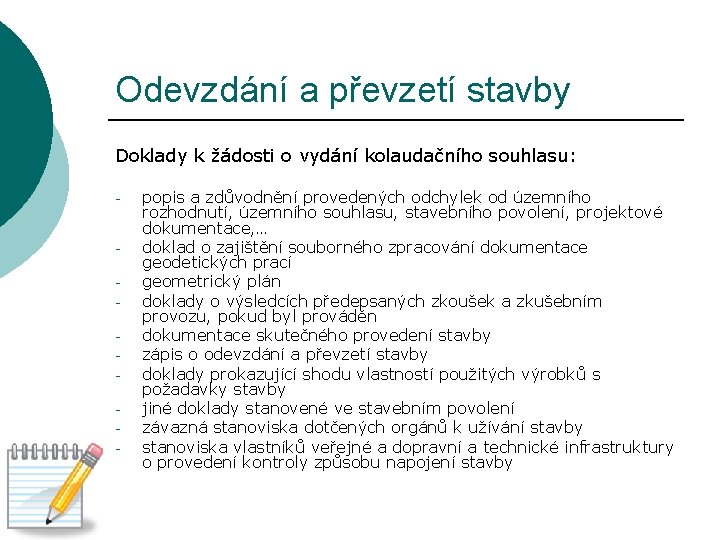 Odevzdání a převzetí stavby

Doklady k žádosti o vydání kolaudačního souhlasu:

- popis a zdůvodnění provedených odchylek od územního rozhodnutí, územního souhlasu, stavebního povolení, projektové dokumentace,...
- doklad o zajištění souborného zpracování dokumentace geodetických prací
- geometrický plán
- doklady o výsledcích předepsaných zkoušek a zkušebním provozu, pokud byl prováděn
- dokumentace skutečného provedení stavby
- zápis o odevzdání a převzetí stavby
- doklady prokazující shodu vlastností použitých výrobků s požadavky stavby
- jiné doklady stanovené ve stavebním povolení
- závazná stanoviska dotčených orgánů k užívání stavby
- stanoviska vlastníků veřejné a dopravní a technické infrastruktury o provedení kontroly způsobu napojení stavby